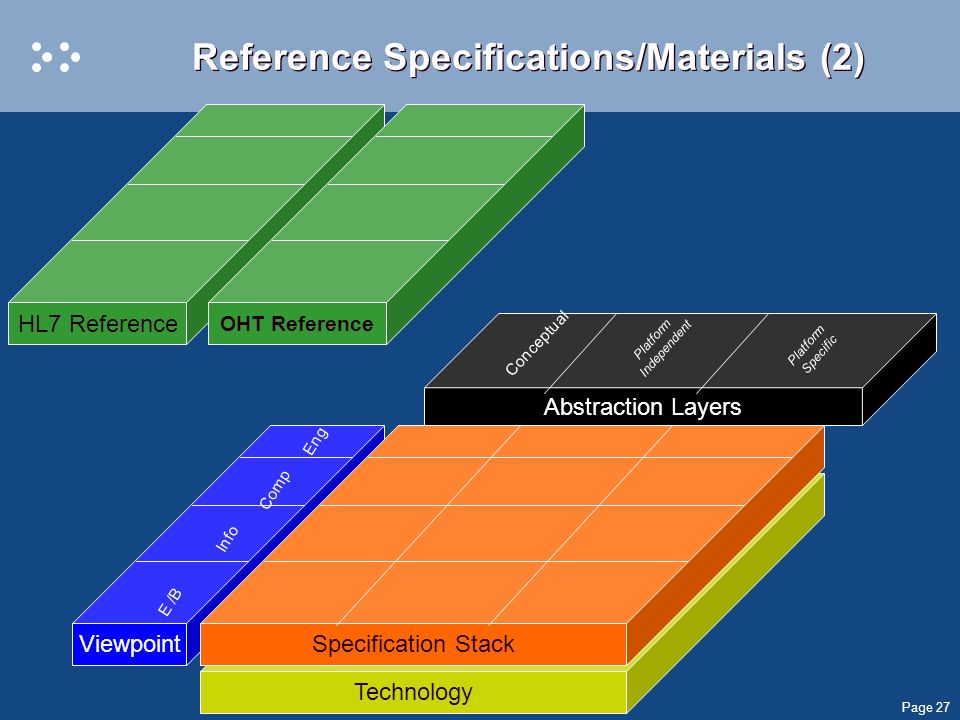 Reference Specifications/Materials (2)

HL7 Reference

OHT Reference

Conceptual

Platform Independent

Platform Specific

Abstraction Layers

Eng

Comp

Info

E./B

Viewpoint

Specification Stack

Technology

Page 27